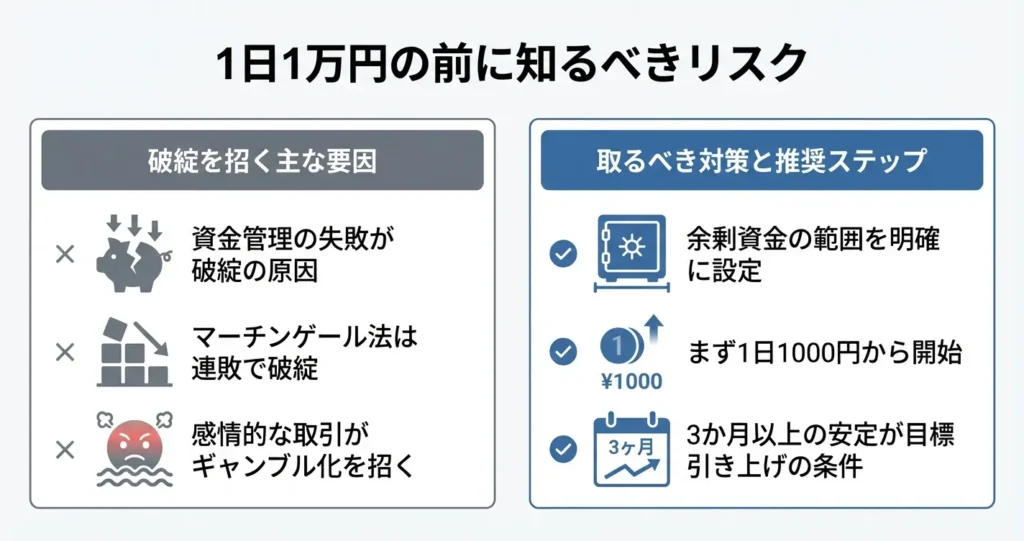 1日1万円の前に知るべきリスク

破綻を招く主な要因

×
資金管理の失敗が破綻の原因

×
マーチンゲール法は連敗で破綻

×
感情的な取引がギャンブル化を招く

取るべき対策と推奨ステップ

余剰資金の範囲を明確に設定

1
¥1000
まず1日1000円から開始

3ヶ月
3か月以上の安定が目標引き上げの条件